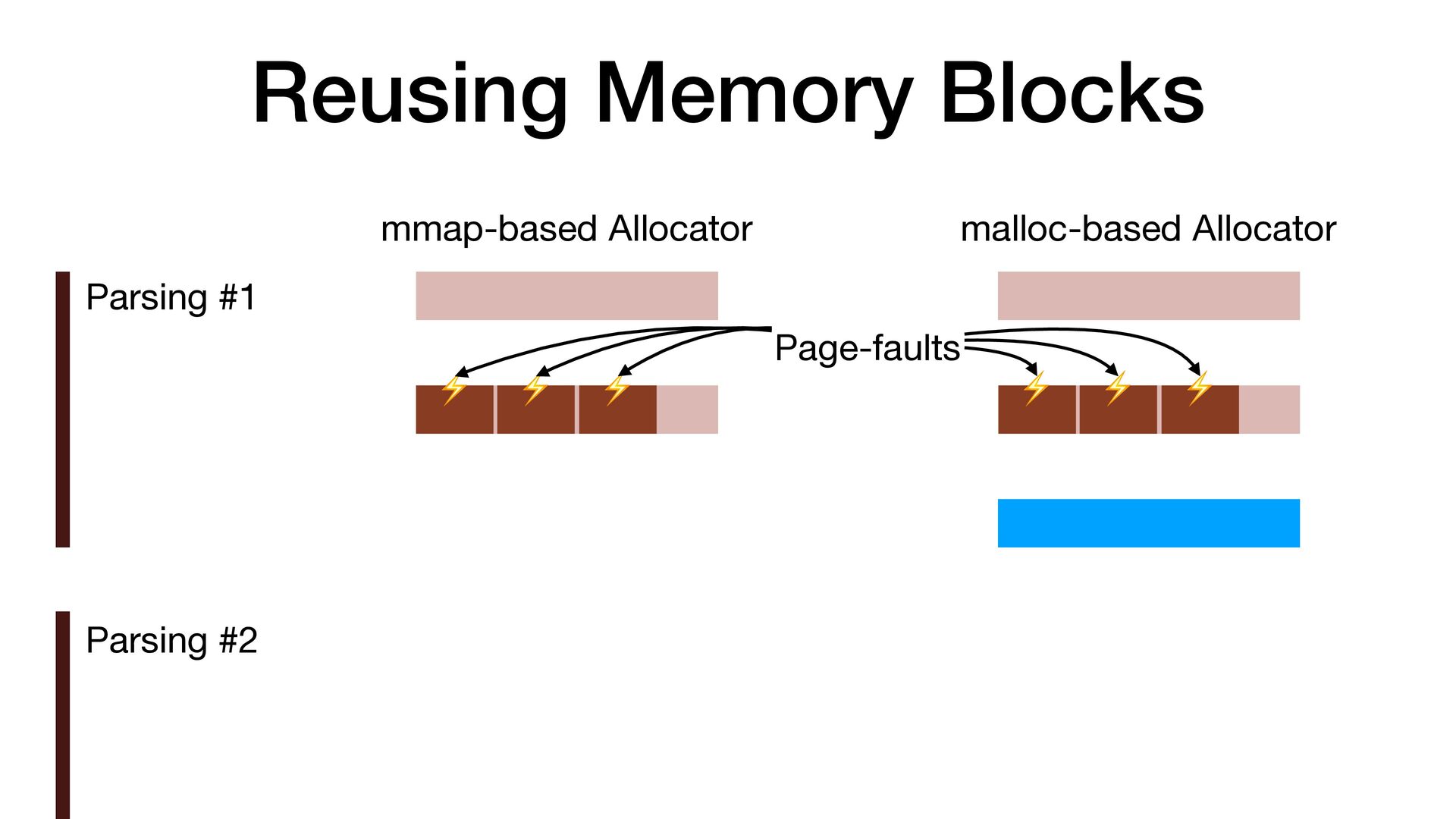 Reusing Memory Blocks

mmap-based Allocator

malloc-based Allocator

Parsing #1

Page-faults

Parsing #2